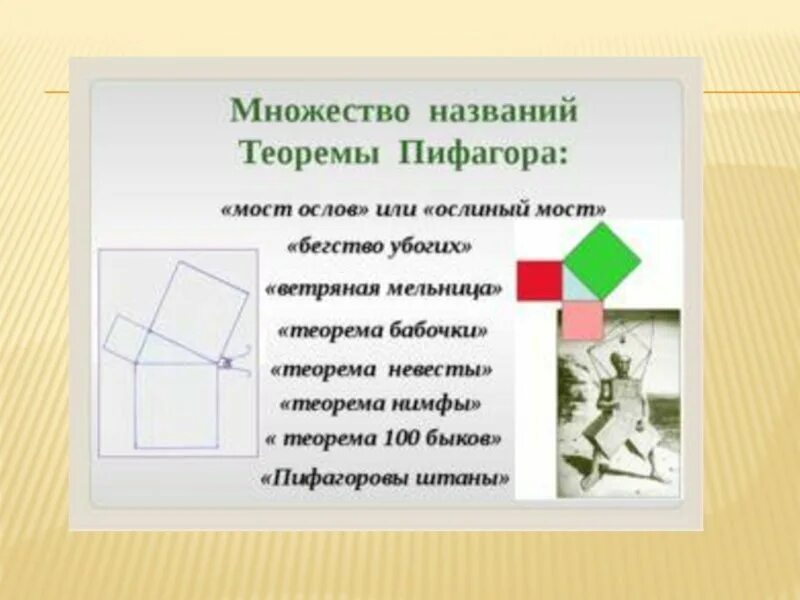 Множество названий Теоремы Пифагора:

«мост ослов» или «ослиный мост»

«бегство убогих»

«ветряная мельница»

«теорема бабочки»

«теорема невесты»

«теорема нимфы»

« теорема 100 быков»

«Пифагоровы штаны»